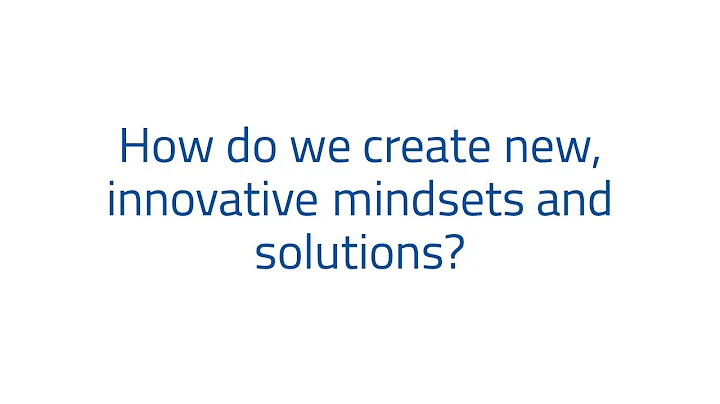 How do we create new, innovative mindsets and solutions?